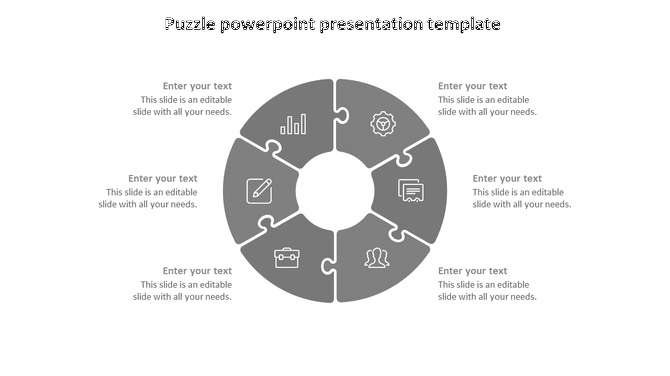 Puzzle powerpoint presentation template

Enter your text
This slide is an editable slide with all your needs.

Enter your text
This slide is an editable slide with all your needs.

Enter your text
This slide is an editable slide with all your needs.

Enter your text
This slide is an editable slide with all your needs.

Enter your text
This slide is an editable slide with all your needs.

Enter your text
This slide is an editable slide with all your needs.